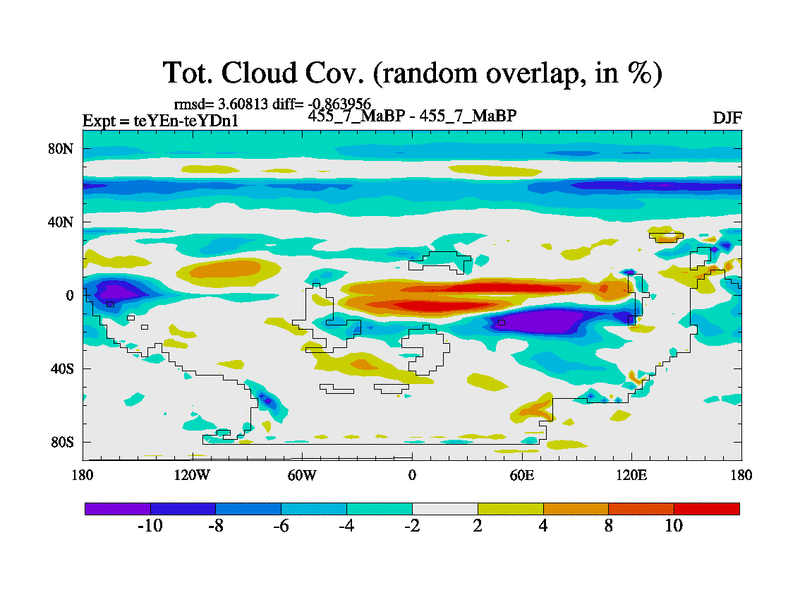 Tot. Cloud Cov. (random overlap, in %)

rmsd= 3.60813 diff= -0.863956

Expt = teYEn-teYDn1

455_7_MaBP - 455_7_MaBP

DJF

80N
40N
0
40S
80S

180
120W
60W
0
60E
120E
180

-10
-8
-6
-4
-2
2
4
8
10